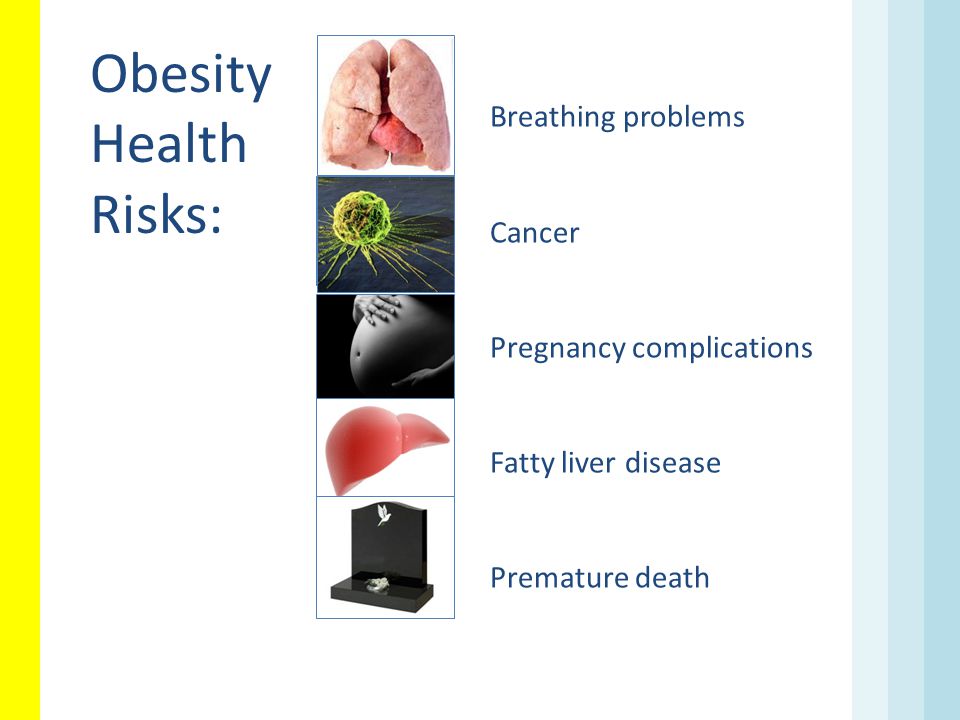 Obesity Health Risks:

Breathing problems

Cancer

Pregnancy complications

Fatty liver disease

Premature death